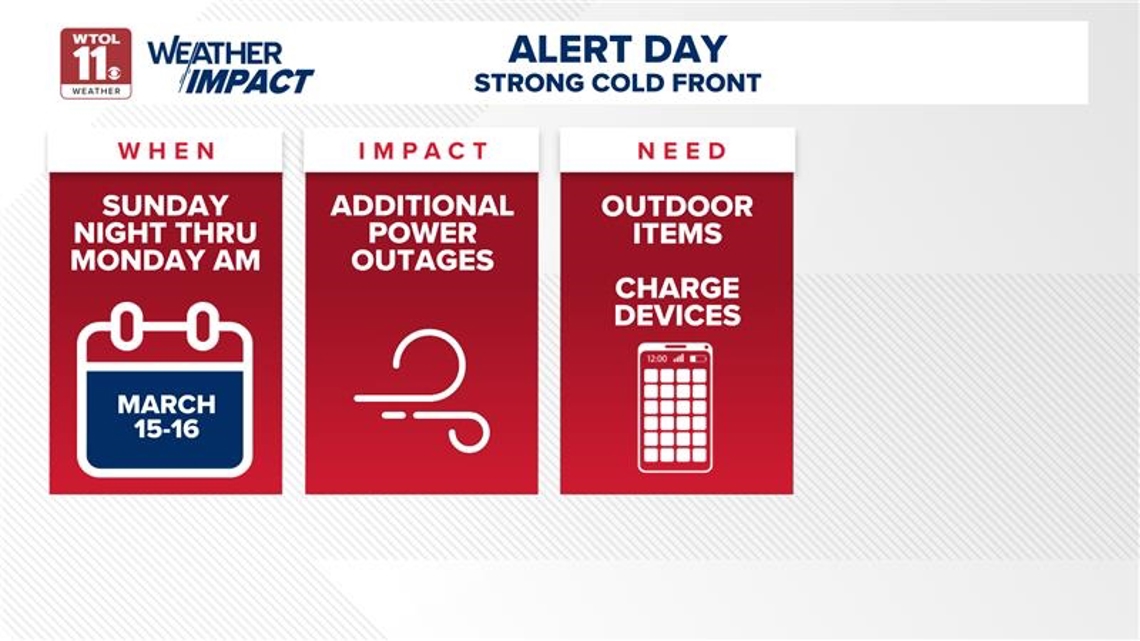 WTOL 11 WEATHER

WEATHER IMPACT

ALERT DAY
STRONG COLD FRONT

WHEN

SUNDAY NIGHT THRU MONDAY AM

MARCH 15-16

IMPACT

ADDITIONAL POWER OUTAGES

NEED

OUTDOOR ITEMS

CHARGE DEVICES

12:00